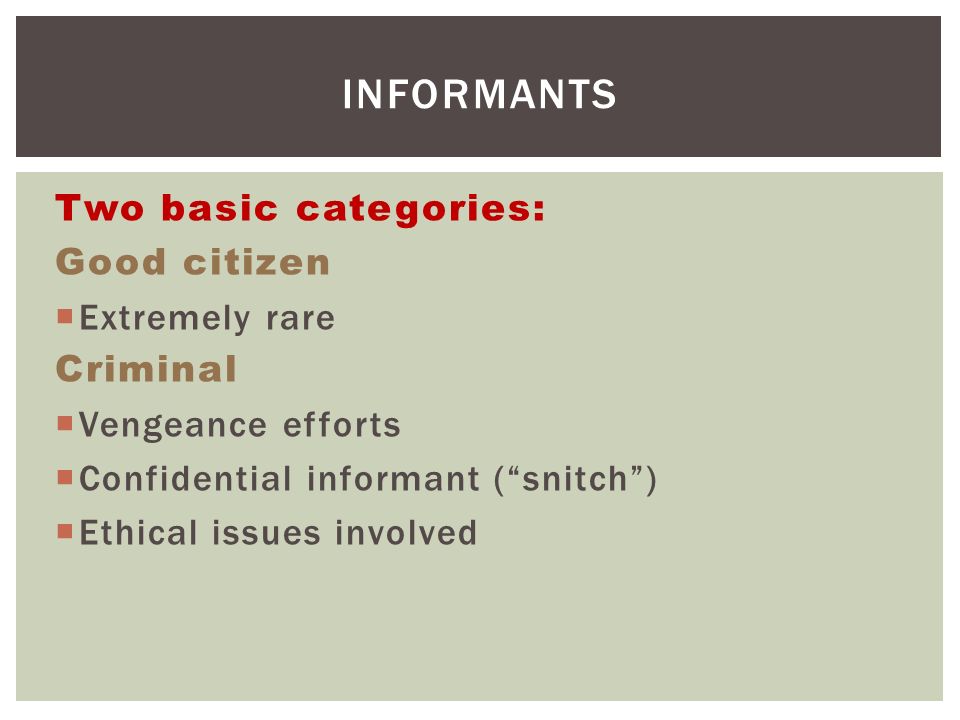 INFORMANTS

Two basic categories:

Good citizen

Extremely rare

Criminal

Vengeance efforts

Confidential informant (“snitch”)

Ethical issues involved